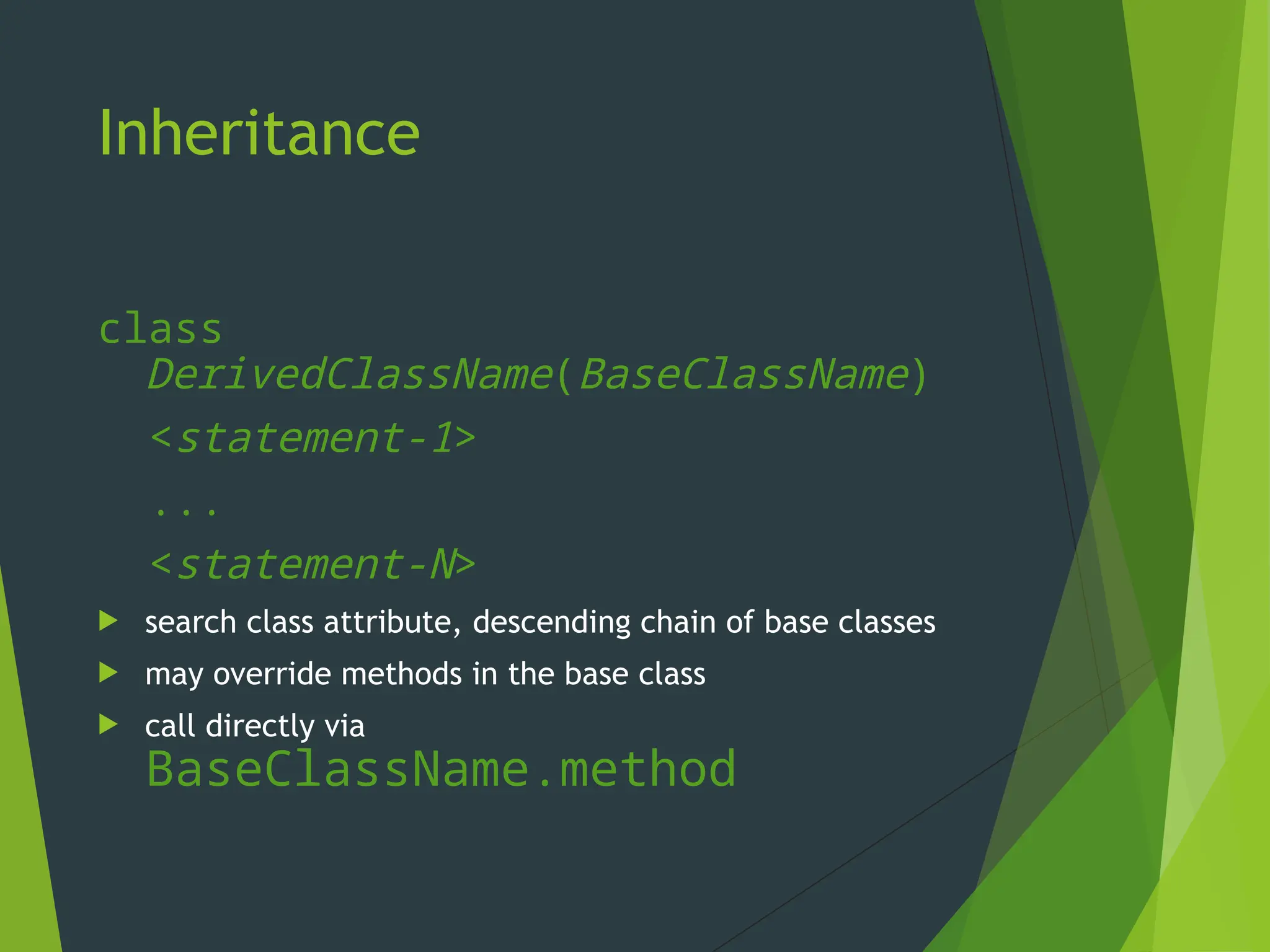 Inheritance

class DerivedClassName(BaseClassName)

<statement-1>

...

<statement-N>

search class attribute, descending chain of base classes

may override methods in the base class

call directly via BaseClassName.method